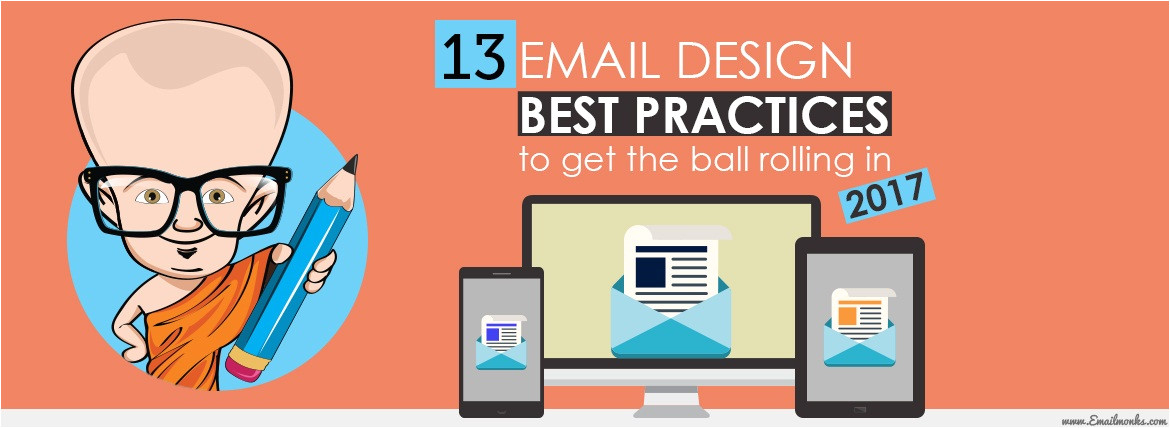 13 EMAIL DESIGN
BEST PRACTICES
to get the ball rolling in
2017

www.Emailmonks.com